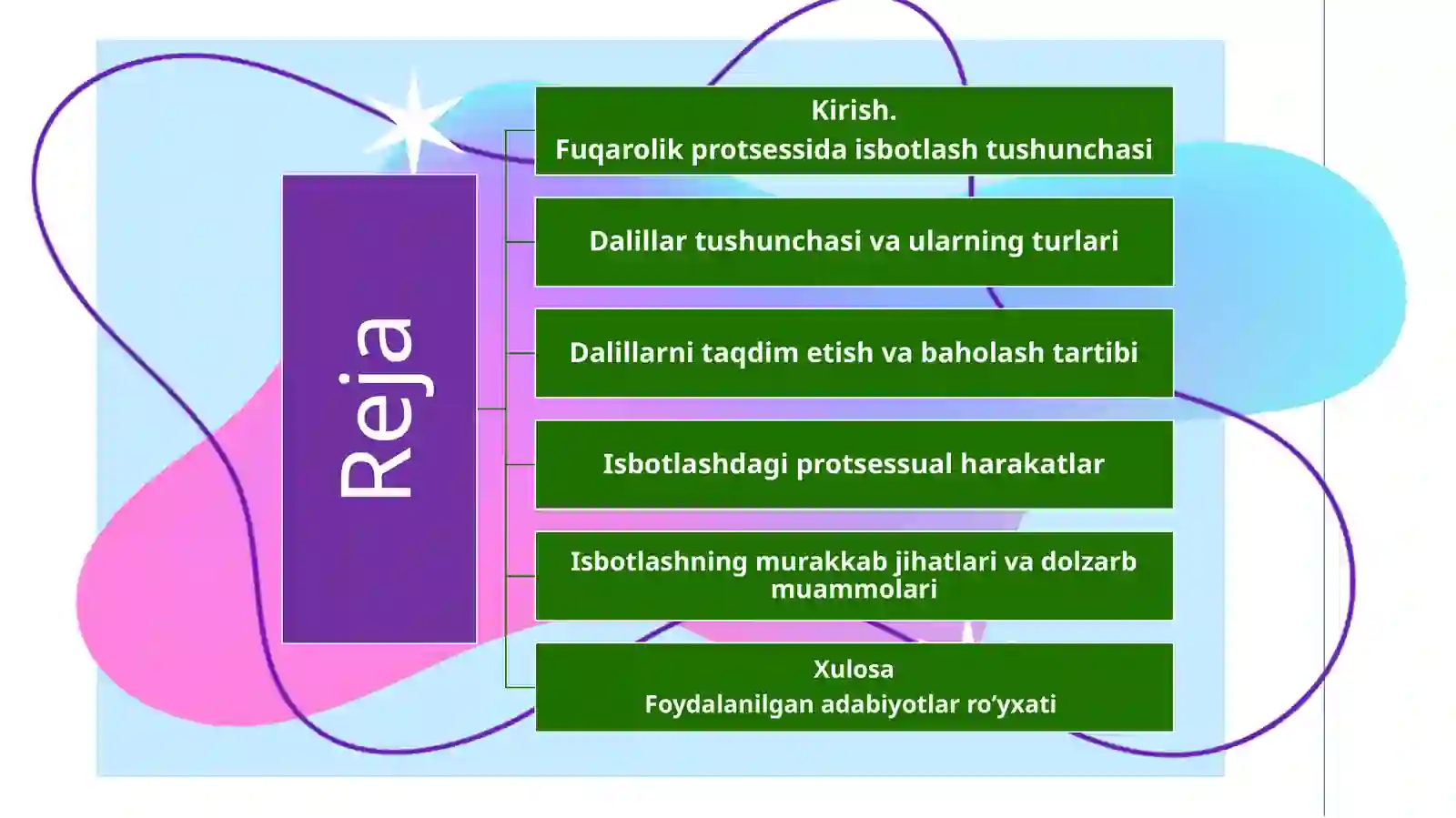 Reja

Kirish.
Fuqarolik protsessida isbotlash tushunchasi

Dalillar tushunchasi va ularning turlari

Dalillarni taqdim etish va baholash tartibi

Isbotlashdagi protsessual harakatlar

Isbotlashning murakkab jihatlari va dolzarb muammolari

Xulosa
Foydalanilgan adabiyotlar ro’yxati